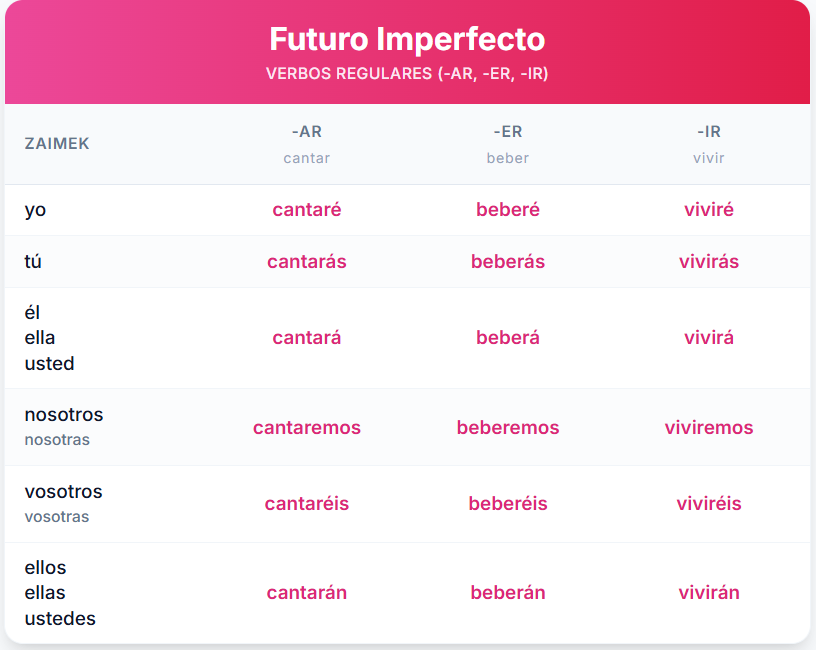 Futuro Imperfecto
VERBOS REGULARES (-AR, -ER, -IR)

| ZAIMEK | -AR cantar | -ER beber | -IR vivir |
|---|---|---|---|
| yo | cantaré | beberé | viviré |
| tú | cantarás | beberás | vivirás |
| él ella usted | cantará | beberá | vivirá |
| nosotros nosotras | cantaremos | beberemos | viviremos |
| vosotros vosotras | cantaréis | beberéis | viviréis |
| ellos ellas ustedes | cantarán | beberán | vivirán |